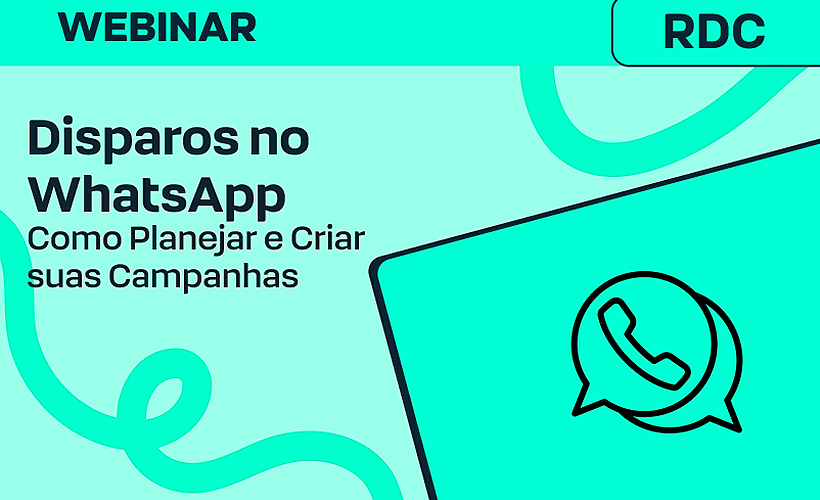 WEBINAR

RDC

Disparos no WhatsApp
Como Planejar e Criar suas Campanhas